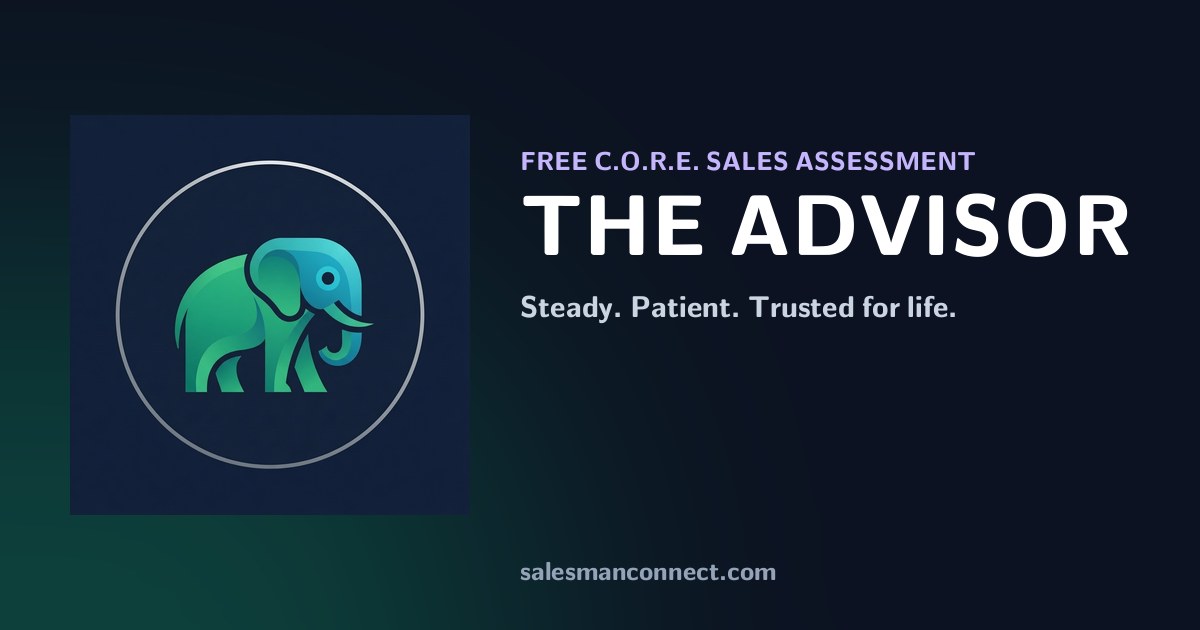 FREE C.O.R.E. SALES ASSESSMENT

THE ADVISOR

Steady. Patient. Trusted for life.

salesmanconnect.com